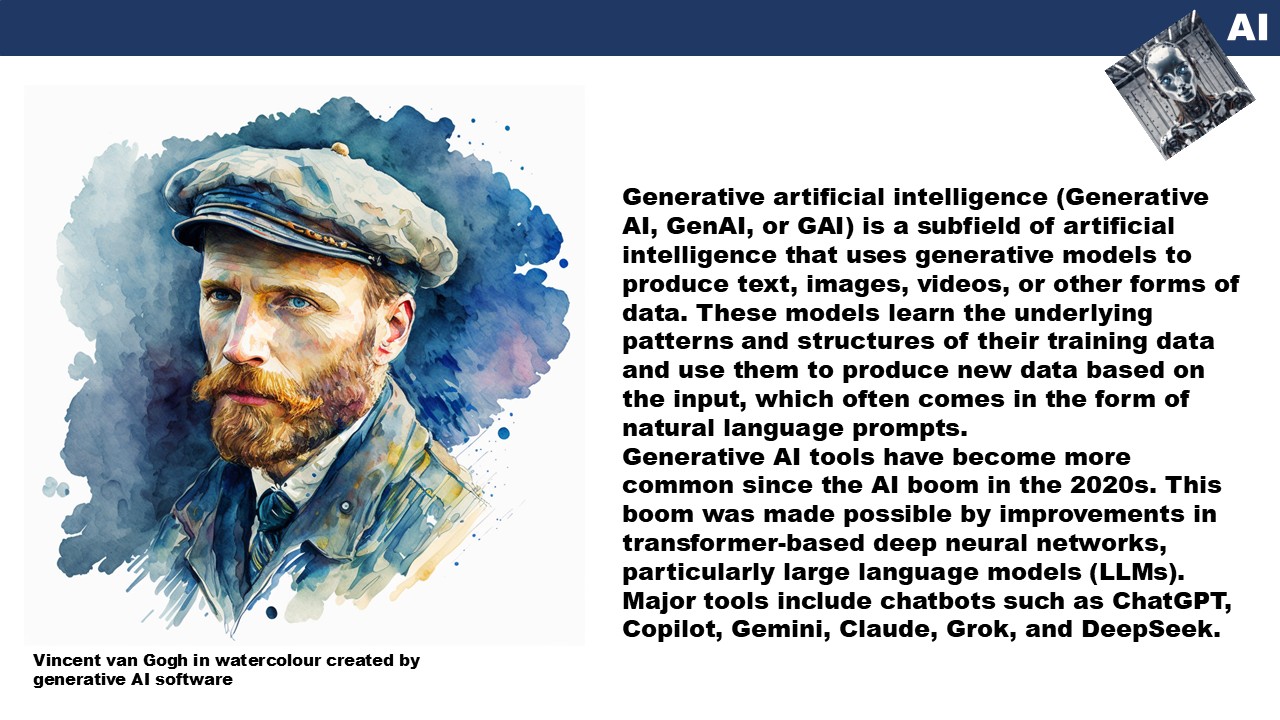 AI

Generative artificial intelligence (Generative AI, GenAI, or GAI) is a subfield of artificial intelligence that uses generative models to produce text, images, videos, or other forms of data. These models learn the underlying patterns and structures of their training data and use them to produce new data based on the input, which often comes in the form of natural language prompts.
Generative AI tools have become more common since the AI boom in the 2020s. This boom was made possible by improvements in transformer-based deep neural networks, particularly large language models (LLMs). Major tools include chatbots such as ChatGPT, Copilot, Gemini, Claude, Grok, and DeepSeek.

Vincent van Gogh in watercolour created by generative AI software